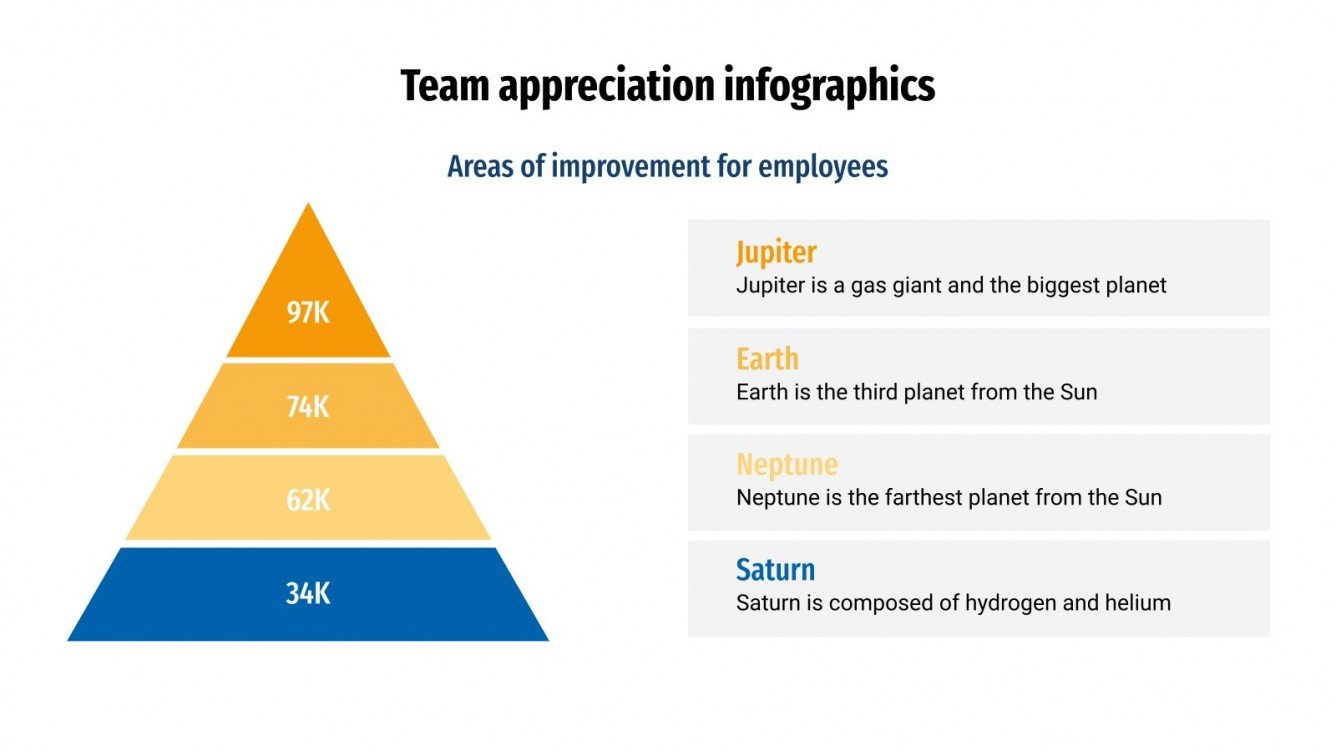 Team appreciation infographics

Areas of improvement for employees

97K

74K

62K

34K

Jupiter
Jupiter is a gas giant and the biggest planet

Earth
Earth is the third planet from the Sun

Neptune
Neptune is the farthest planet from the Sun

Saturn
Saturn is composed of hydrogen and helium